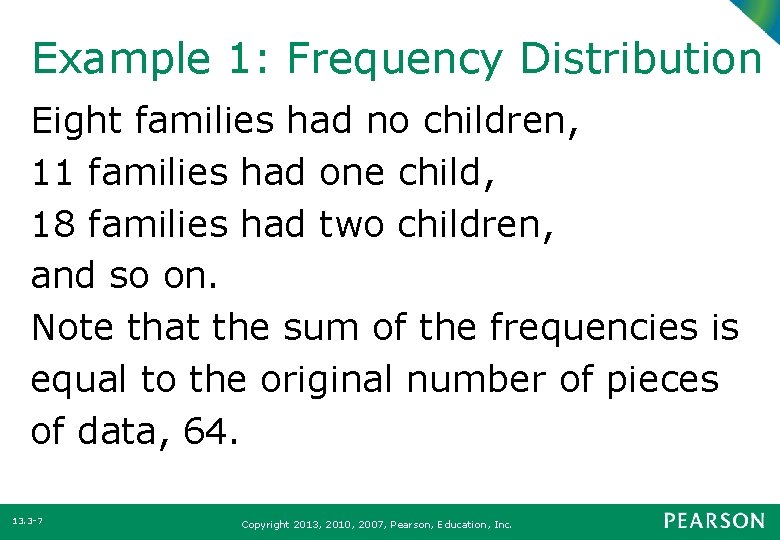 Example 1: Frequency Distribution

Eight families had no children,
11 families had one child,
18 families had two children,
and so on.
Note that the sum of the frequencies is equal to the original number of pieces of data, 64.

13.3-7

Copyright 2013, 2010, 2007, Pearson, Education, Inc.

PEARSON